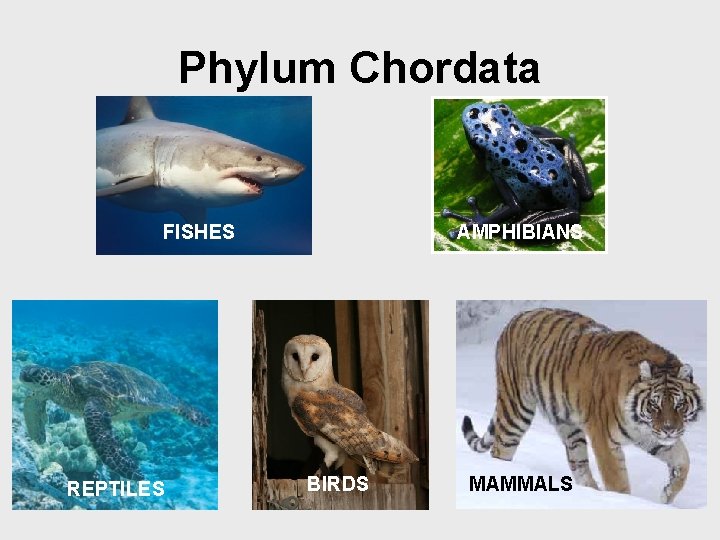 Phylum Chordata

FISHES

AMPHIBIANS

REPTILES

BIRDS

MAMMALS